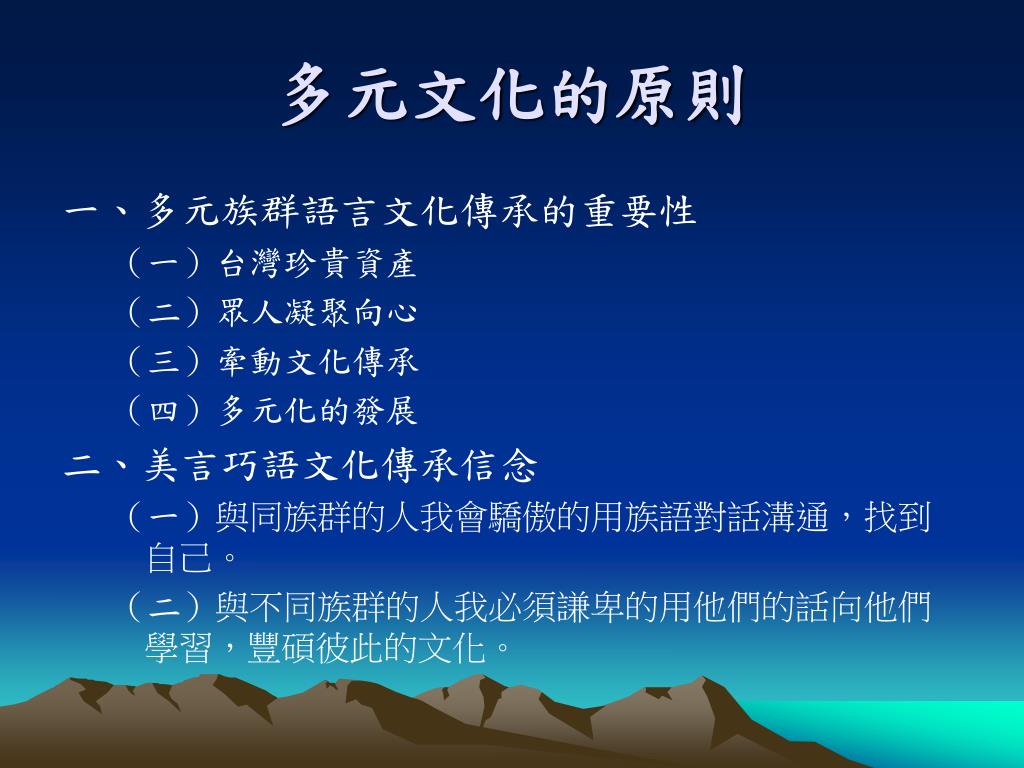 多元文化的原則

一、多元族群語言文化傳承的重要性

（一）台灣珍貴資產

（二）眾人凝聚向心

（三）牽動文化傳承

（四）多元化的發展

二、美言巧語文化傳承信念

（一）與同族群的人我會驕傲的用族語對話溝通，找到自己。

（二）與不同族群的人我必須謙卑的用他們的話向他們學習，豐碩彼此的文化。